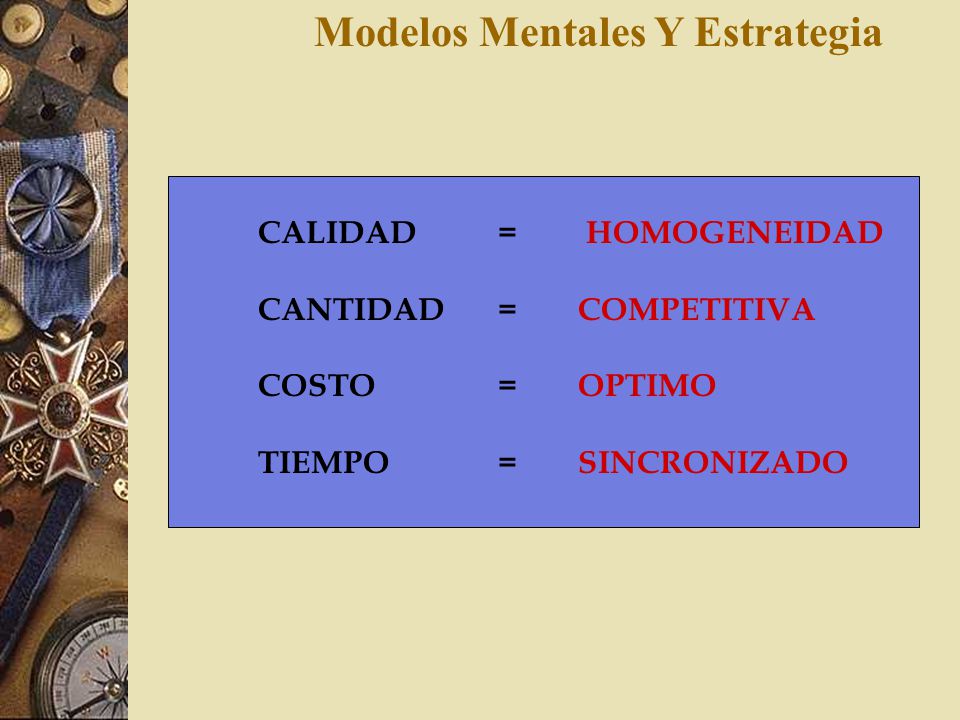 Modelos Mentales Y Estrategia

CALIDAD = HOMOGENEIDAD

CANTIDAD = COMPETITIVA

COSTO = OPTIMO

TIEMPO = SINCRONIZADO